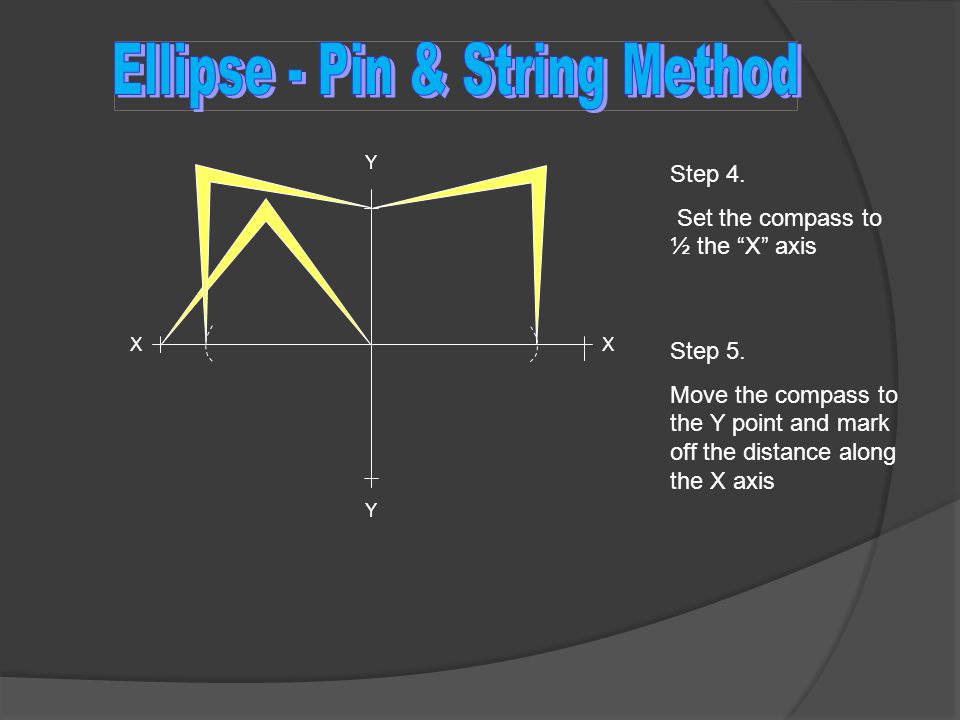 Ellipse - Pin & String Method

Y

X

X

Y

Step 4.

Set the compass to ½ the “X” axis

Step 5.

Move the compass to the Y point and mark off the distance along the X axis